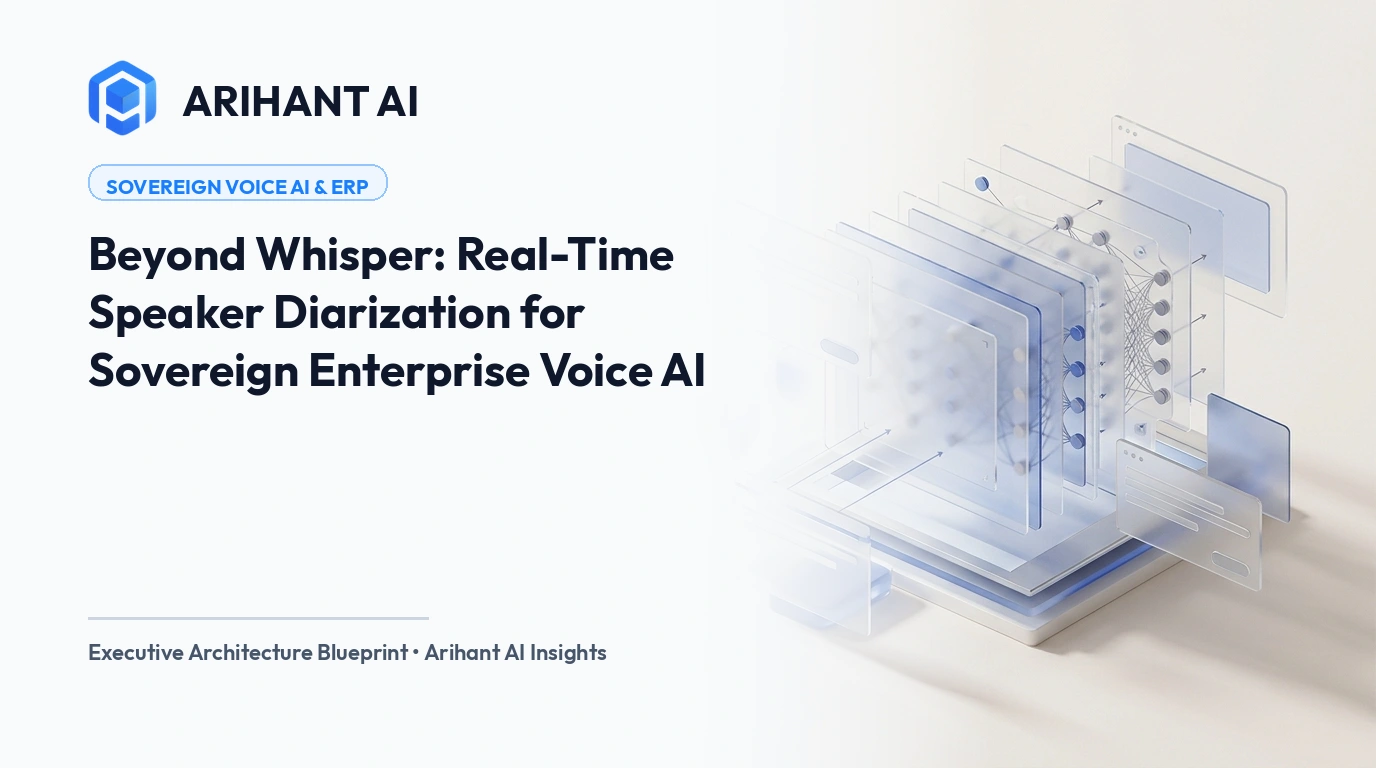 ARIHANT AI

SOVEREIGN VOICE AI & ERP

Beyond Whisper: Real-Time Speaker Diarization for Sovereign Enterprise Voice AI

Executive Architecture Blueprint • Arihant AI Insights